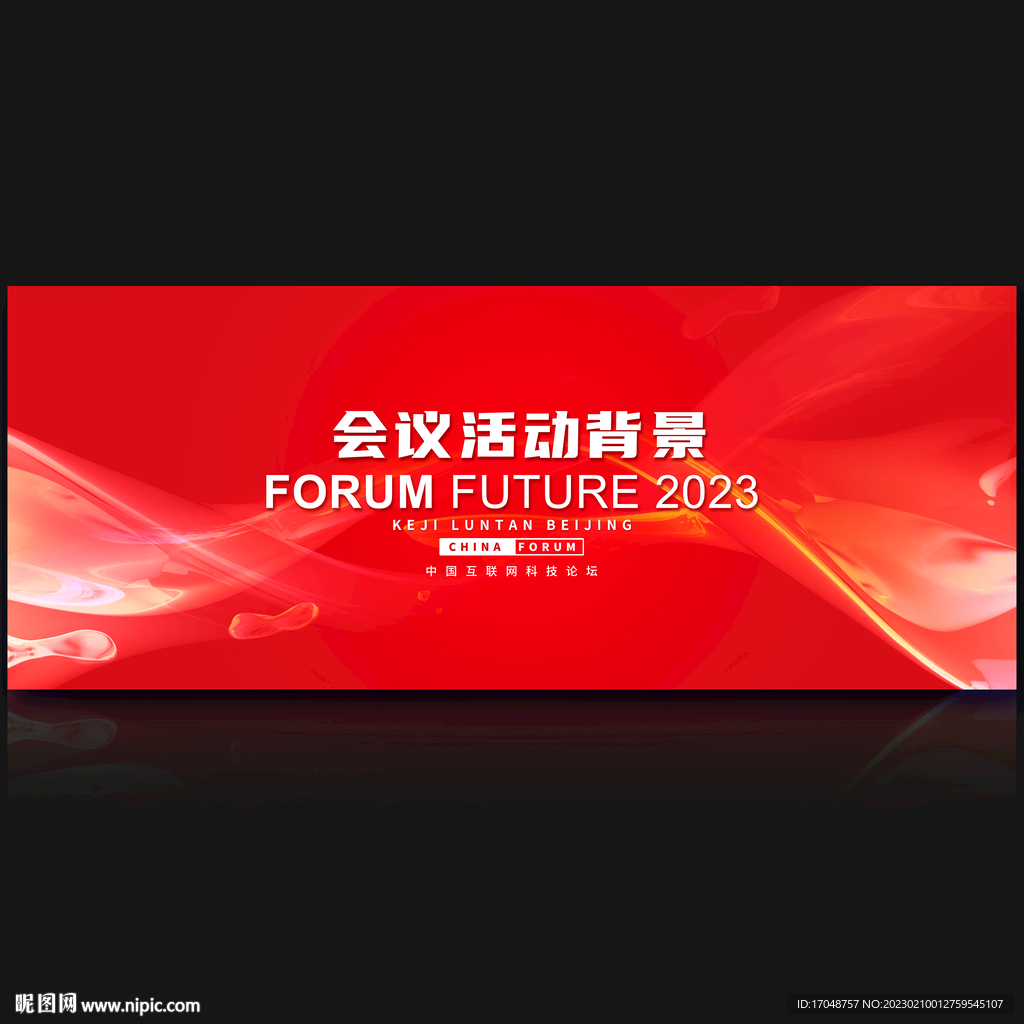 会议活动背景
FORUM FUTURE 2023
KEJI LUNTAN BEIJING
CHINA FORUM
中国互联网科技论坛

昵图网 www.nipic.com
ID:17048757 NO:20230210012759545107